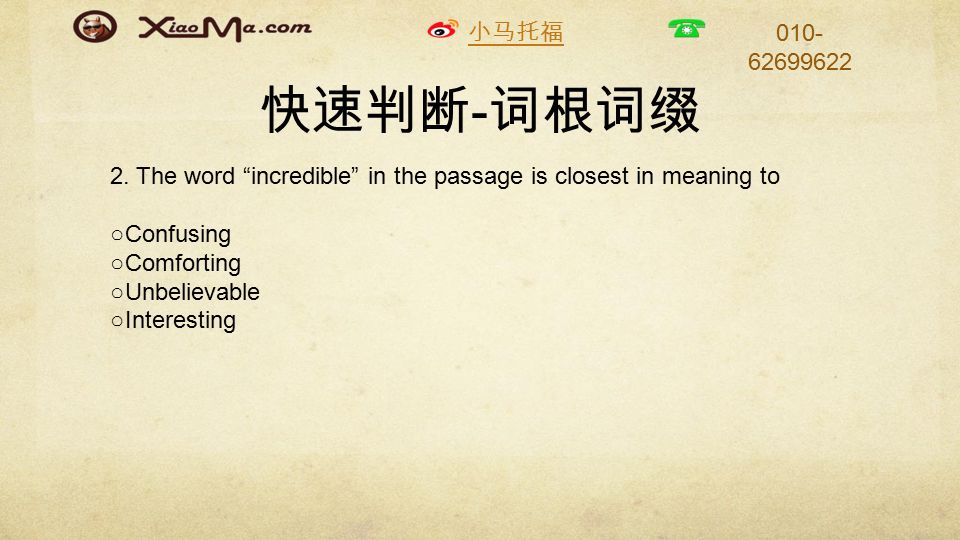 XiaoMa.com

小马托福

010-62699622

快速判断-词根词缀

2. The word “incredible” in the passage is closest in meaning to

○Confusing
○Comforting
○Unbelievable
○Interesting